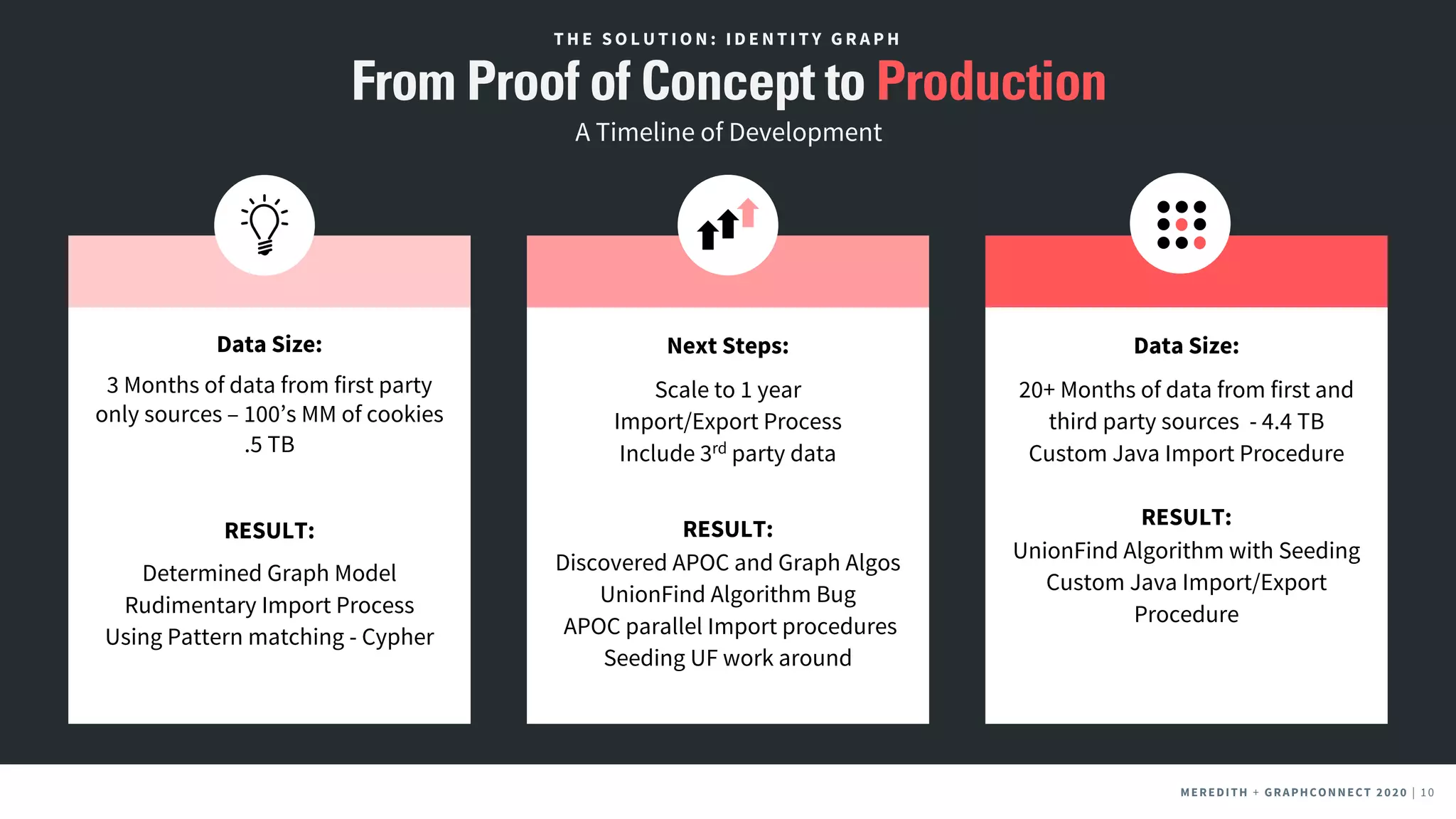 THE SOLUTION: IDENTITY GRAPH

From Proof of Concept to Production

A Timeline of Development

Data Size:

3 Months of data from first party only sources – 100's MM of cookies .5 TB

RESULT:

Determined Graph Model
Rudimentary Import Process
Using Pattern matching - Cypher

Next Steps:

Scale to 1 year
Import/Export Process
Include 3$^{rd}$ party data

RESULT:

Discovered APOC and Graph Algos
UnionFind Algorithm Bug
APOC parallel Import procedures
Seeding UF work around

Data Size:

20+ Months of data from first and third party sources - 4.4 TB
Custom Java Import Procedure

RESULT:

UnionFind Algorithm with Seeding
Custom Java Import/Export Procedure

MEREDITH + GRAPHCONNECT 2020 | 10